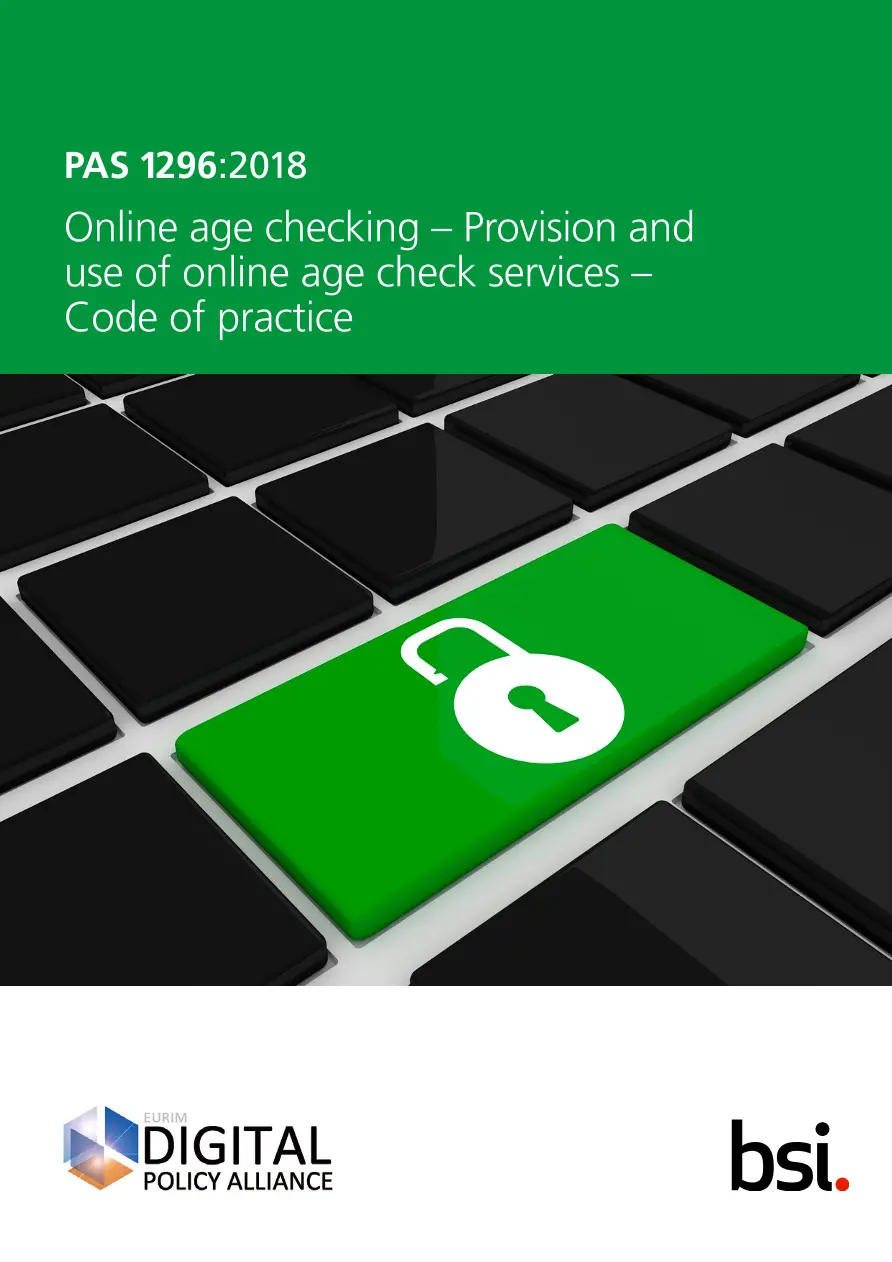 PAS 1296:2018

Online age checking – Provision and use of online age check services – Code of practice

EURIM
DIGITAL
POLICY ALLIANCE

bsi.